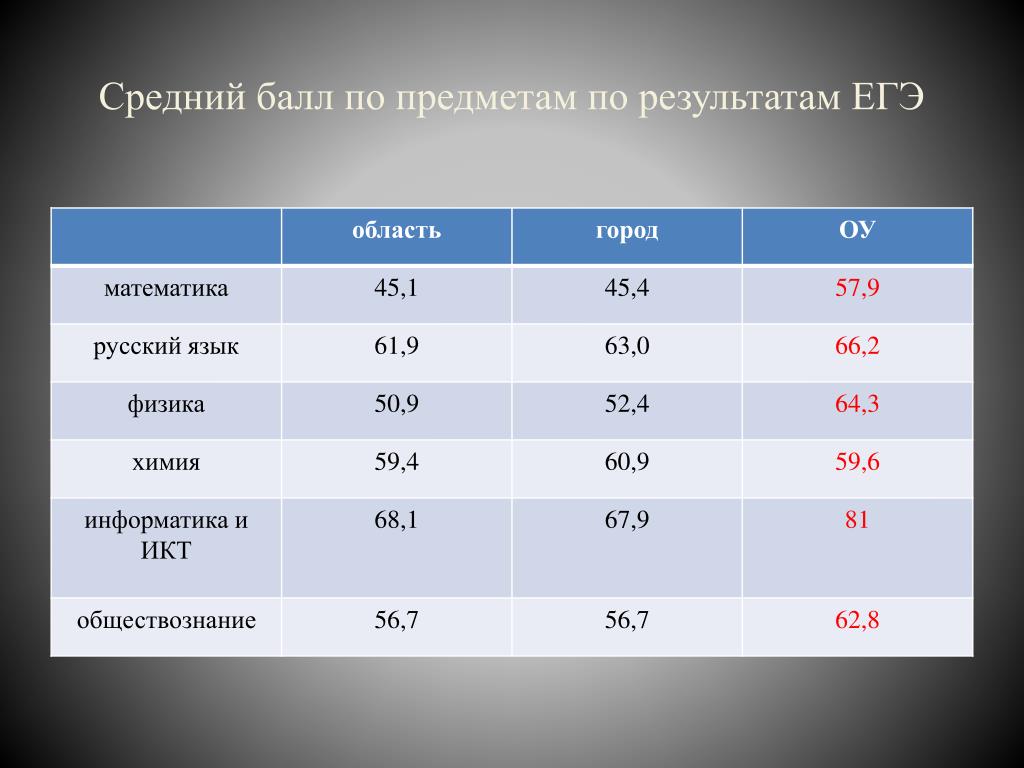 Средний балл по предметам по результатам ЕГЭ

| | область | город | ОУ |
|---|---|---|---|
| математика | 45,1 | 45,4 | 57,9 |
| русский язык | 61,9 | 63,0 | 66,2 |
| физика | 50,9 | 52,4 | 64,3 |
| химия | 59,4 | 60,9 | 59,6 |
| информатика и ИКТ | 68,1 | 67,9 | 81 |
| обществознание | 56,7 | 56,7 | 62,8 |